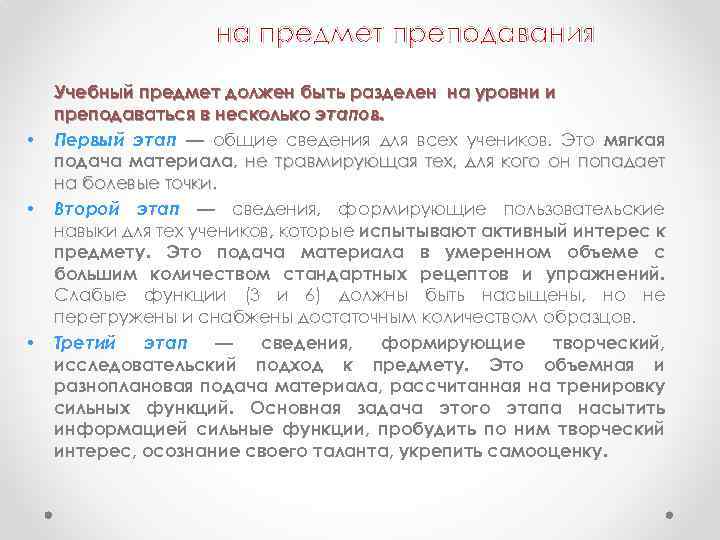 на предмет преподавания

Учебный предмет должен быть разделен на уровни и преподаваться в несколько этапов.

• Первый этап — общие сведения для всех учеников. Это мягкая подача материала, не травмирующая тех, для кого он попадает на болевые точки.

• Второй этап — сведения, формирующие пользовательские навыки для тех учеников, которые испытывают активный интерес к предмету. Это подача материала в умеренном объеме с большим количеством стандартных рецептов и упражнений. Слабые функции (3 и 6) должны быть насыщены, но не перегружены и снабжены достаточным количеством образцов.

• Третий этап — сведения, формирующие творческий, исследовательский подход к предмету. Это объемная и разноплановая подача материала, рассчитанная на тренировку сильных функций. Основная задача этого этапа насытить информацией сильные функции, пробудить по ним творческий интерес, осознание своего таланта, укрепить самооценку.